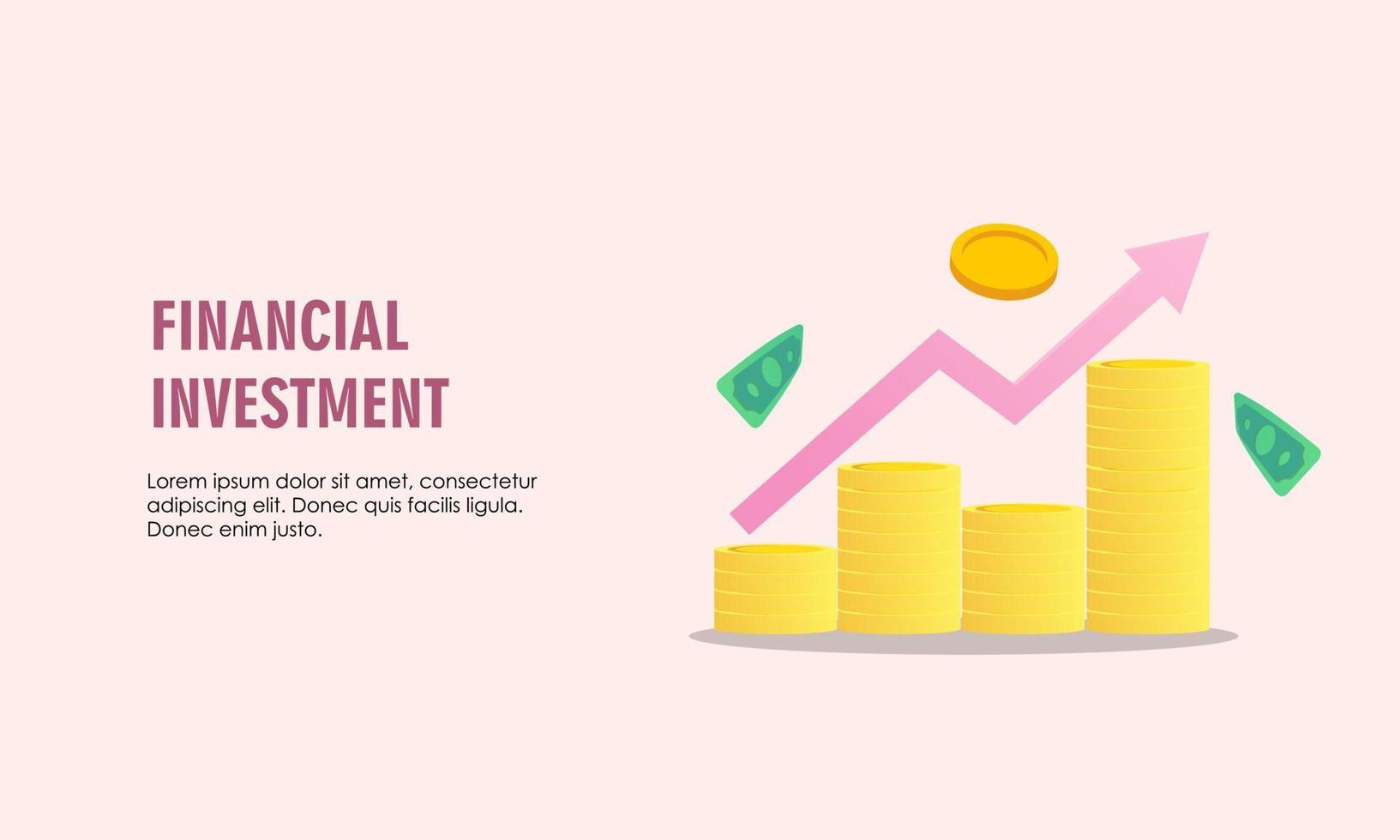 FINANCIAL
INVESTMENT

Lorem ipsum dolor sit amet, consectetur adipiscing elit. Donec quis facilis ligula. Donec enim justo.